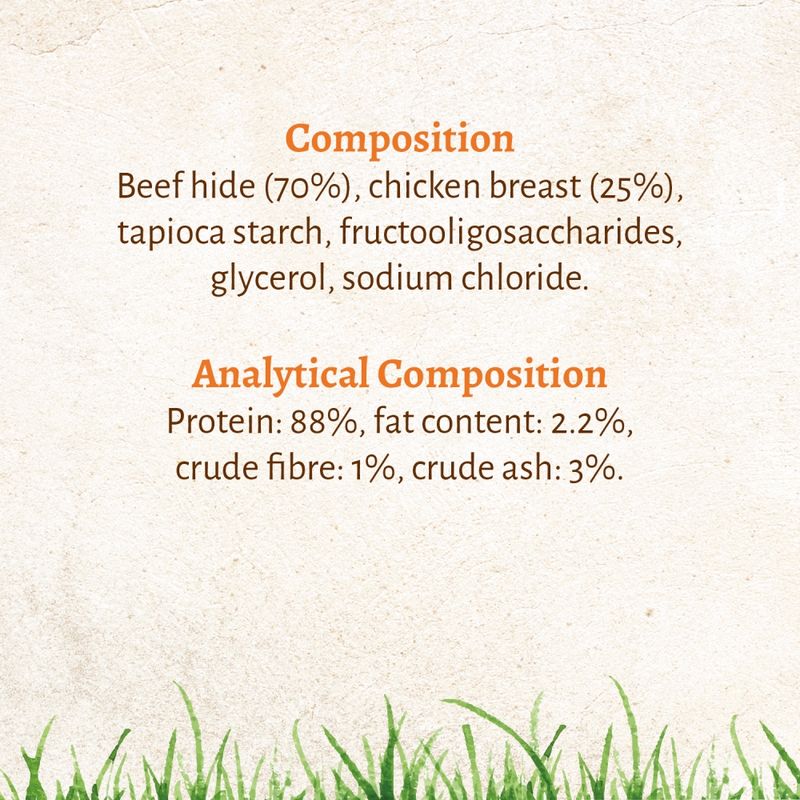 Composition
Beef hide (70%), chicken breast (25%), tapioca starch, fructooligosaccharides, glycerol, sodium chloride.

Analytical Composition
Protein: 88%, fat content: 2.2%, crude fibre: 1%, crude ash: 3%.